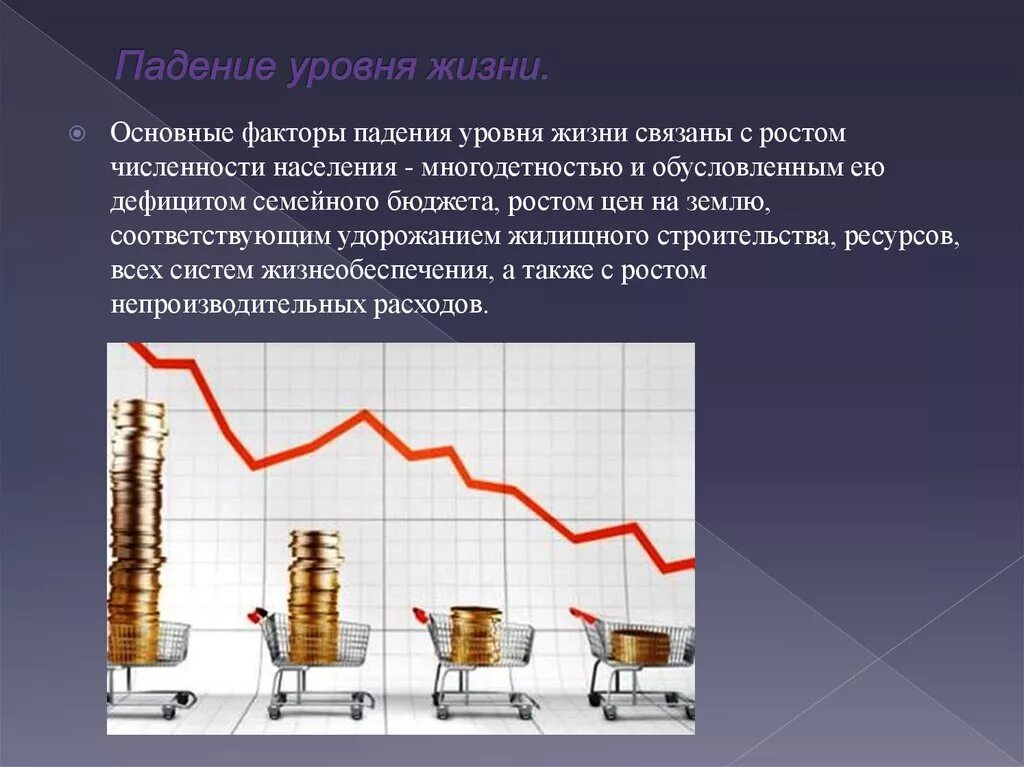 Падение уровня жизни.

Основные факторы падения уровня жизни связаны с ростом численности населения - многодетностью и обусловленным ею дефицитом семейного бюджета, ростом цен на землю, соответствующим удорожанием жилищного строительства, ресурсов, всех систем жизнеобеспечения, а также с ростом непроизводительных расходов.